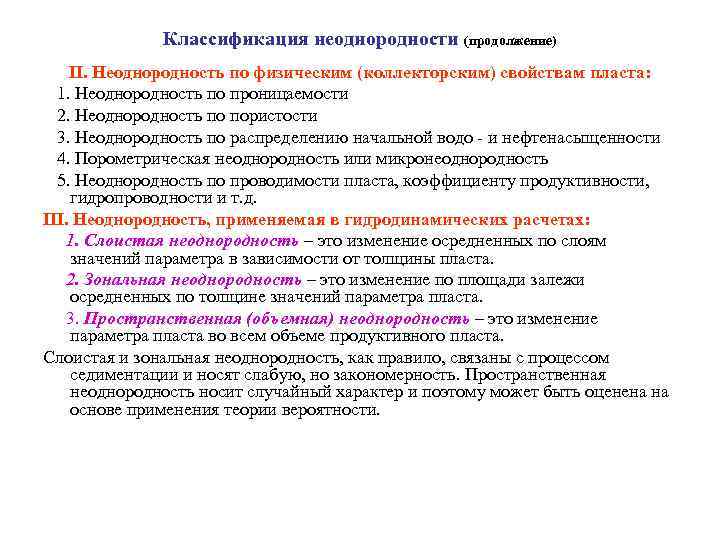 Классификация неоднородности (продолжение)

II. Неоднородность по физическим (коллекторским) свойствам пласта:

1. Неоднородность по проницаемости

2. Неоднородность по пористости

3. Неоднородность по распределению начальной водо - и нефтенасыщенности

4. Порометрическая неоднородность или микронеоднородность

5. Неоднородность по проводимости пласта, коэффициенту продуктивности, гидропроводности и т.д.

III. Неоднородность, применяемая в гидродинамических расчетах:

1. Слоистая неоднородность – это изменение осредненных по слоям значений параметра в зависимости от толщины пласта.

2. Зональная неоднородность – это изменение по площади залежи осредненных по толщине значений параметра пласта.

3. Пространственная (объемная) неоднородность – это изменение параметра пласта во всем объеме продуктивного пласта.

Слоистая и зональная неоднородность, как правило, связаны с процессом седиментации и носят слабую, но закономерность. Пространственная неоднородность носит случайный характер и поэтому может быть оценена на основе применения теории вероятности.